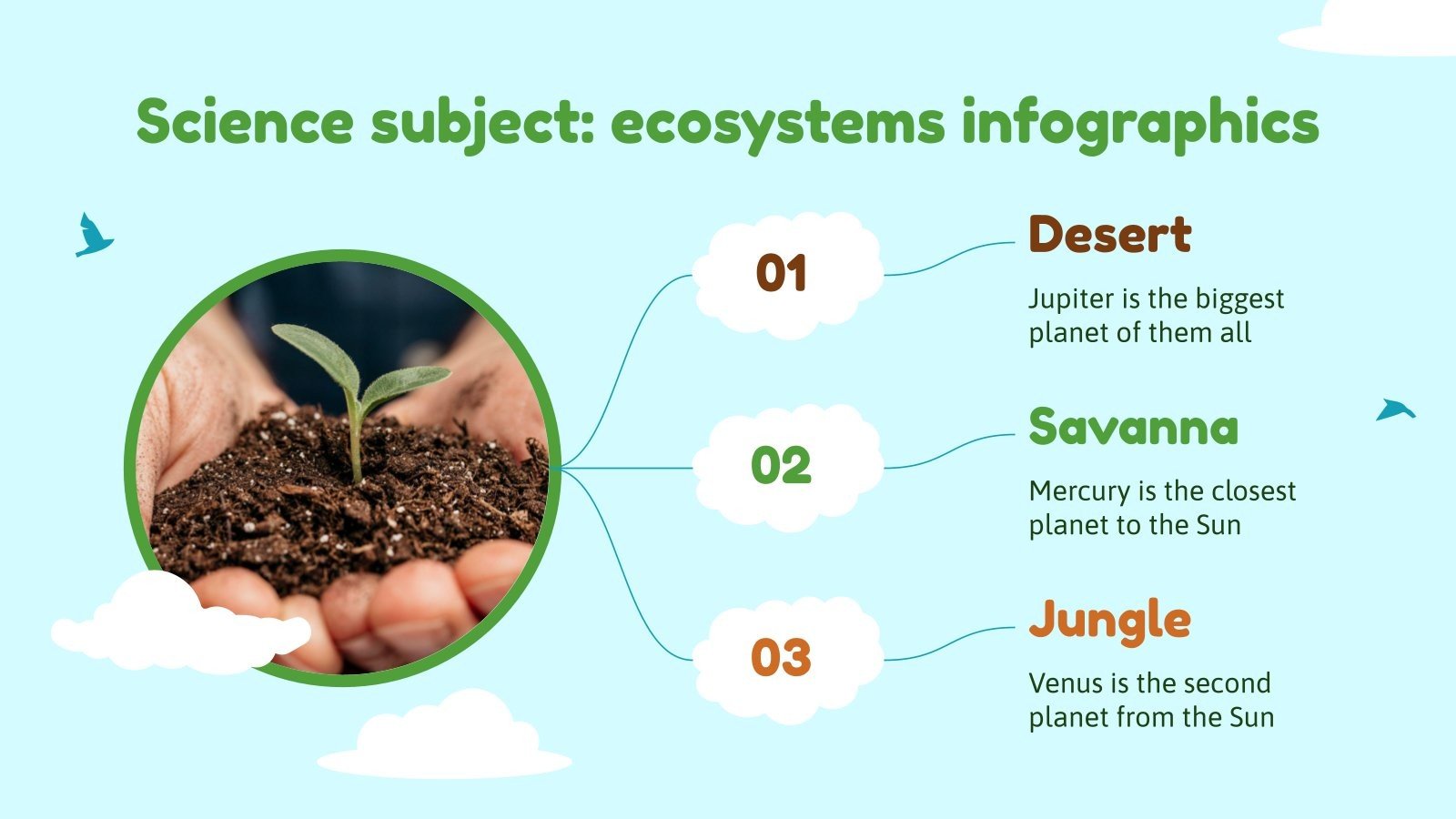 Science subject: ecosystems infographics

01

Desert

Jupiter is the biggest planet of them all

02

Savanna

Mercury is the closest planet to the Sun

03

Jungle

Venus is the second planet from the Sun